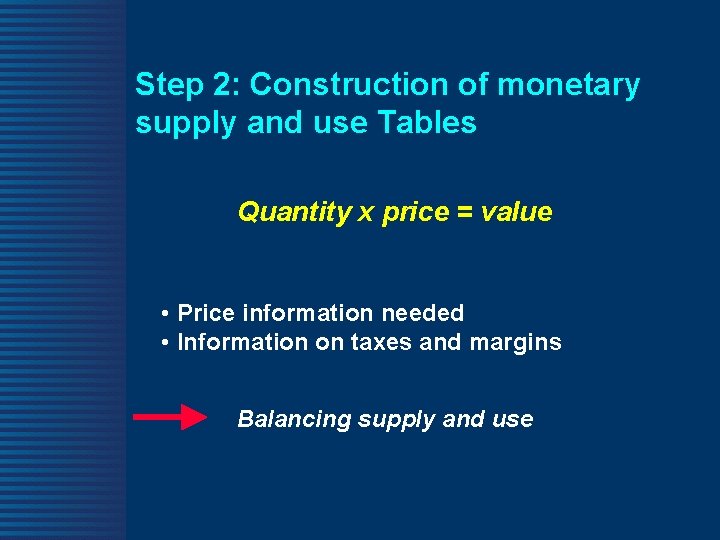 Step 2: Construction of monetary supply and use Tables

Quantity x price = value

• Price information needed
• Information on taxes and margins

Balancing supply and use